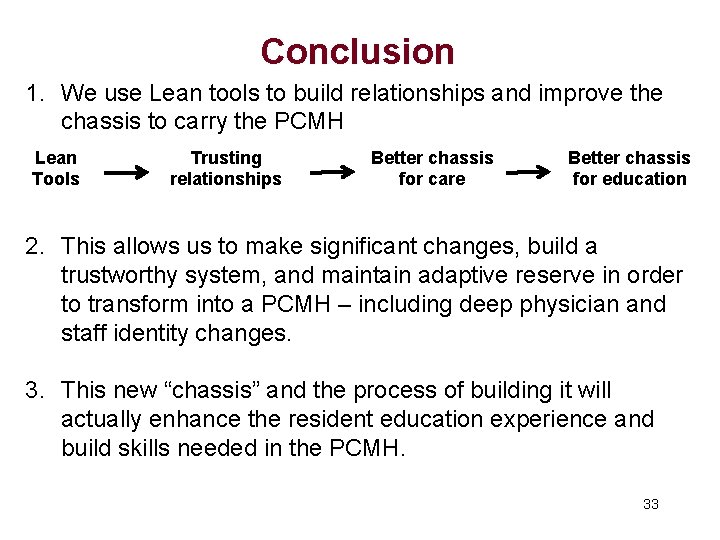 Conclusion

1. We use Lean tools to build relationships and improve the chassis to carry the PCMH

Lean Tools → Trusting relationships → Better chassis for care → Better chassis for education

2. This allows us to make significant changes, build a trustworthy system, and maintain adaptive reserve in order to transform into a PCMH – including deep physician and staff identity changes.

3. This new “chassis” and the process of building it will actually enhance the resident education experience and build skills needed in the PCMH.

33